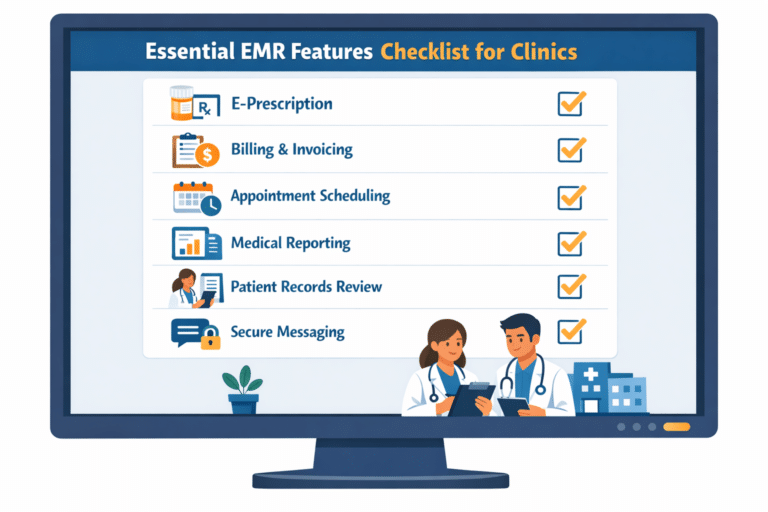 Essential EMR Features Checklist for Clinics

Rx

E-Prescription

$

Billing & Invoicing

Appointment Scheduling

Medical Reporting

Patient Records Review

Secure Messaging